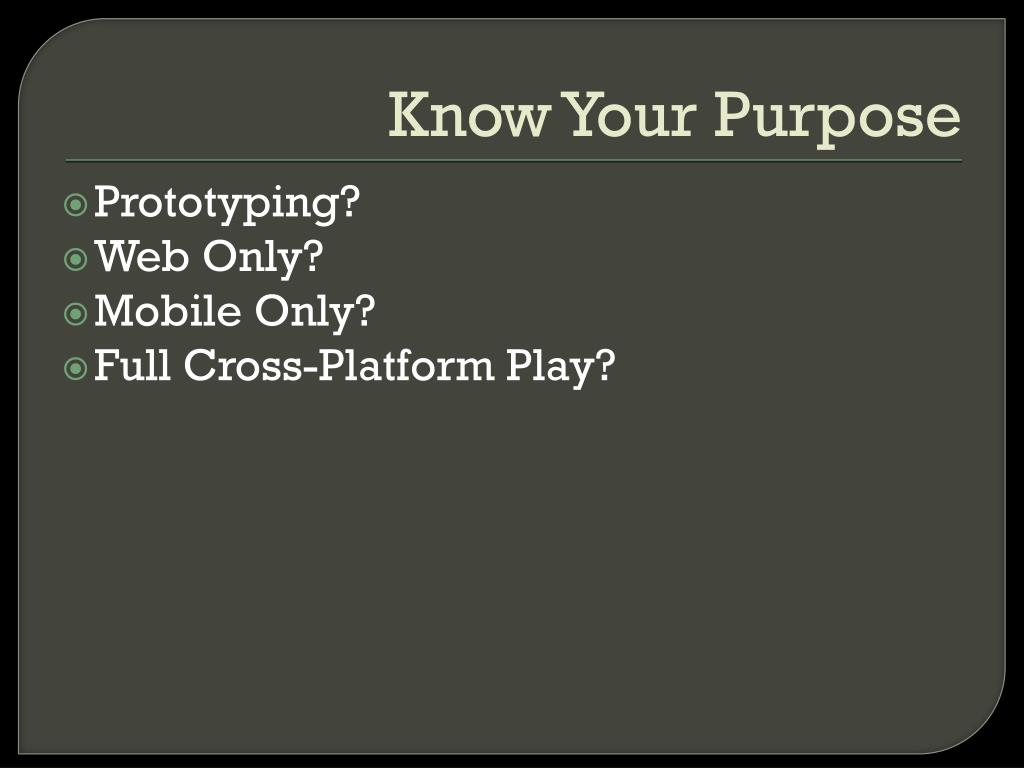 Know Your Purpose

Prototyping?
Web Only?
Mobile Only?
Full Cross-Platform Play?